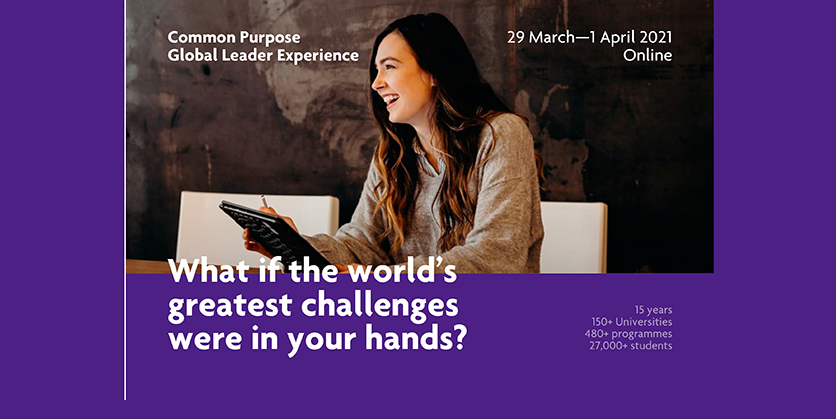 Common Purpose
Global Leader Experience

29 March—1 April 2021
Online

What if the world's greatest challenges were in your hands?

15 years
150+ Universities
480+ programmes
27,000+ students